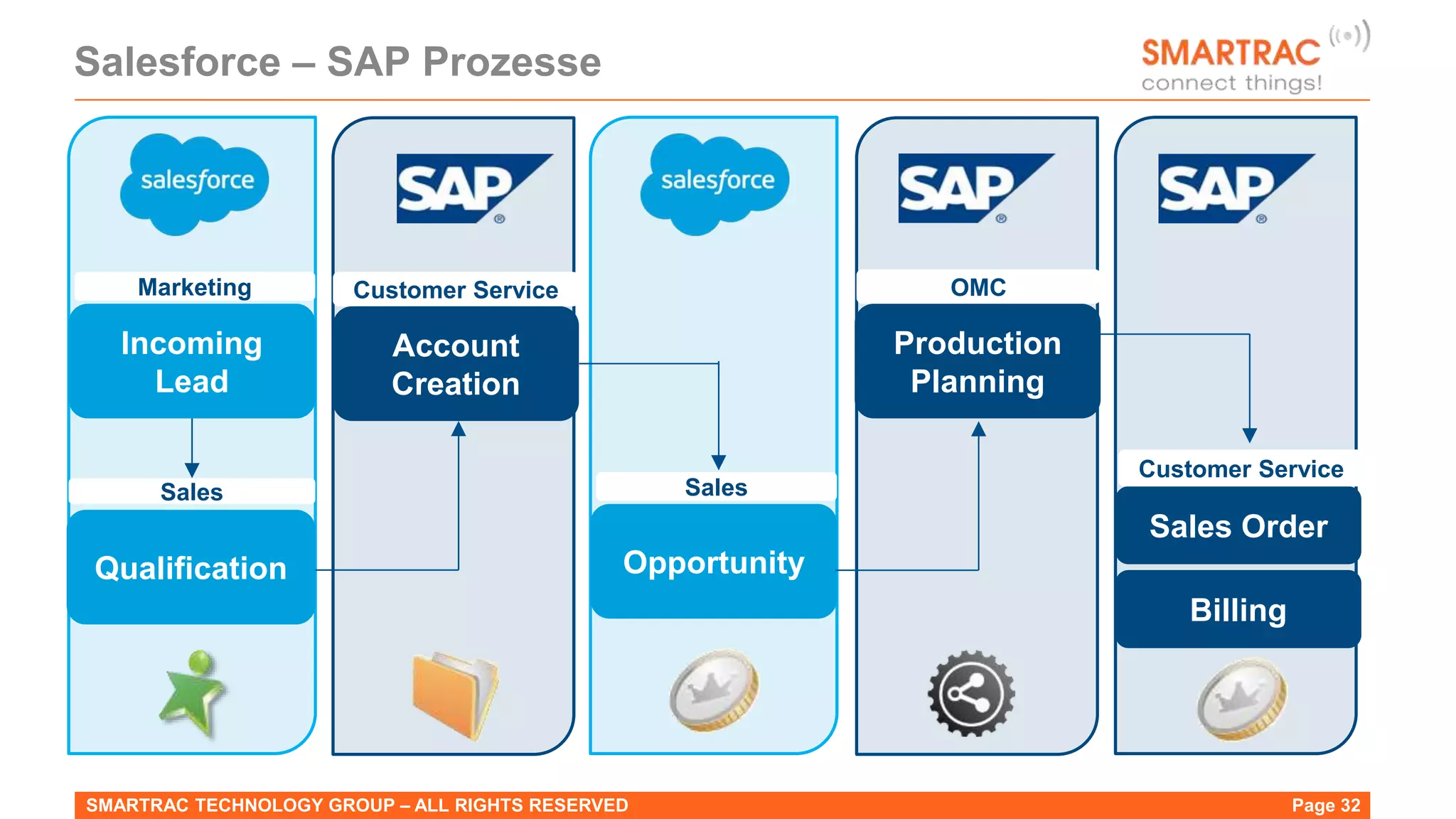 Salesforce – SAP Prozesse

SMARTRAC
connect things!

salesforce

Marketing

Incoming Lead

Sales

Qualification

SAP

Customer Service

Account Creation

salesforce

Sales

Opportunity

SAP

OMC

Production Planning

SAP

Customer Service

Sales Order

Billing

SMARTRAC TECHNOLOGY GROUP – ALL RIGHTS RESERVED

Page 32